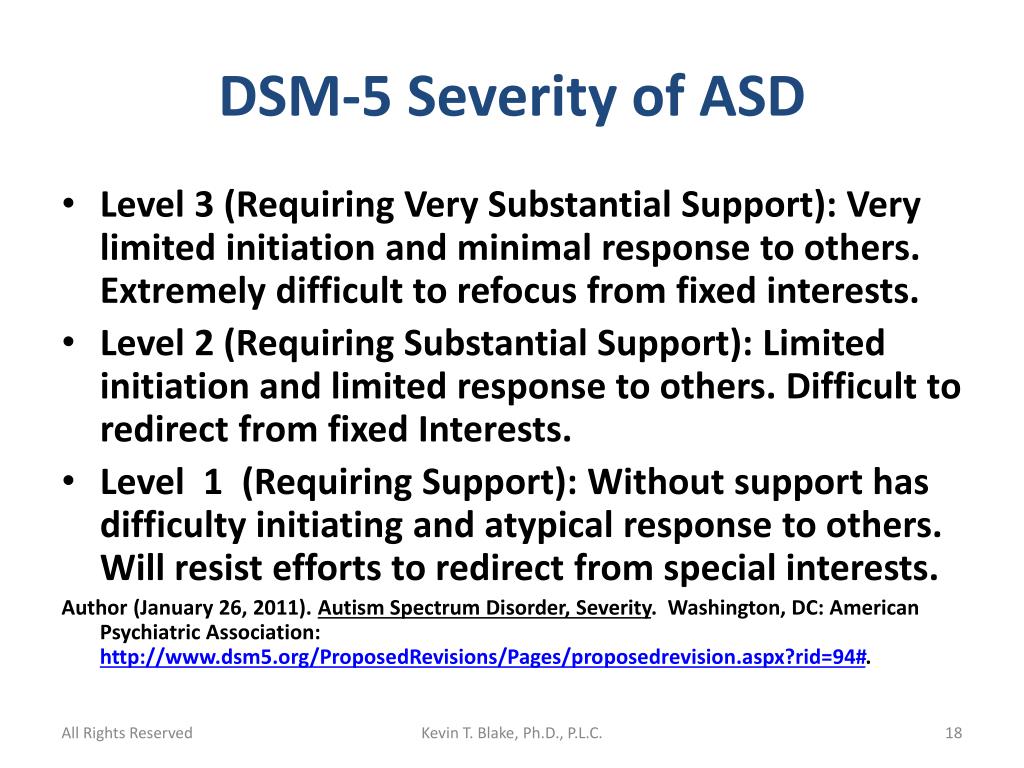 DSM-5 Severity of ASD

• Level 3 (Requiring Very Substantial Support): Very limited initiation and minimal response to others. Extremely difficult to refocus from fixed interests.
• Level 2 (Requiring Substantial Support): Limited initiation and limited response to others. Difficult to redirect from fixed Interests.
• Level 1 (Requiring Support): Without support has difficulty initiating and atypical response to others. Will resist efforts to redirect from special interests.

Author (January 26, 2011). Autism Spectrum Disorder, Severity. Washington, DC: American Psychiatric Association: http://www.dsm5.org/ProposedRevisions/Pages/proposedrevision.aspx?rid=94#.

All Rights Reserved

Kevin T. Blake, Ph.D., P.L.C.

18